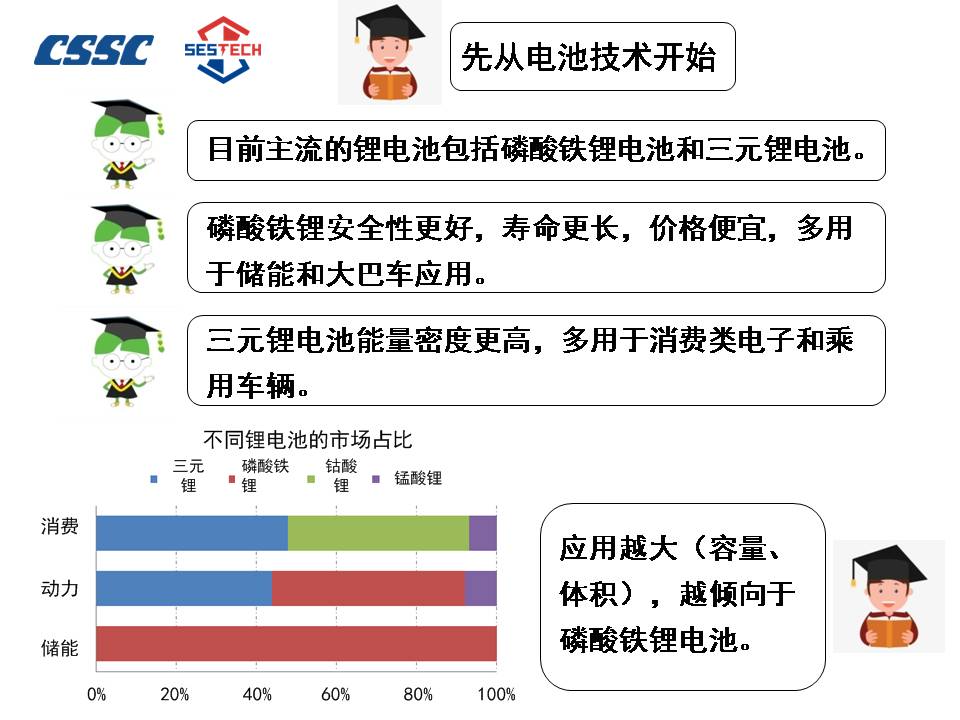 CSSC

SESTECH

先从电池技术开始

目前主流的锂电池包括磷酸铁锂电池和三元锂电池。

磷酸铁锂安全性更好，寿命更长，价格便宜，多用于储能和大巴车应用。

三元锂电池能量密度更高，多用于消费类电子和乘用车辆。

不同锂电池的市场占比

三元锂 磷酸铁锂 钴酸锂 锰酸锂

消费
动力
储能

0% 20% 40% 60% 80% 100%

应用越大（容量、体积），越倾向于磷酸铁锂电池。